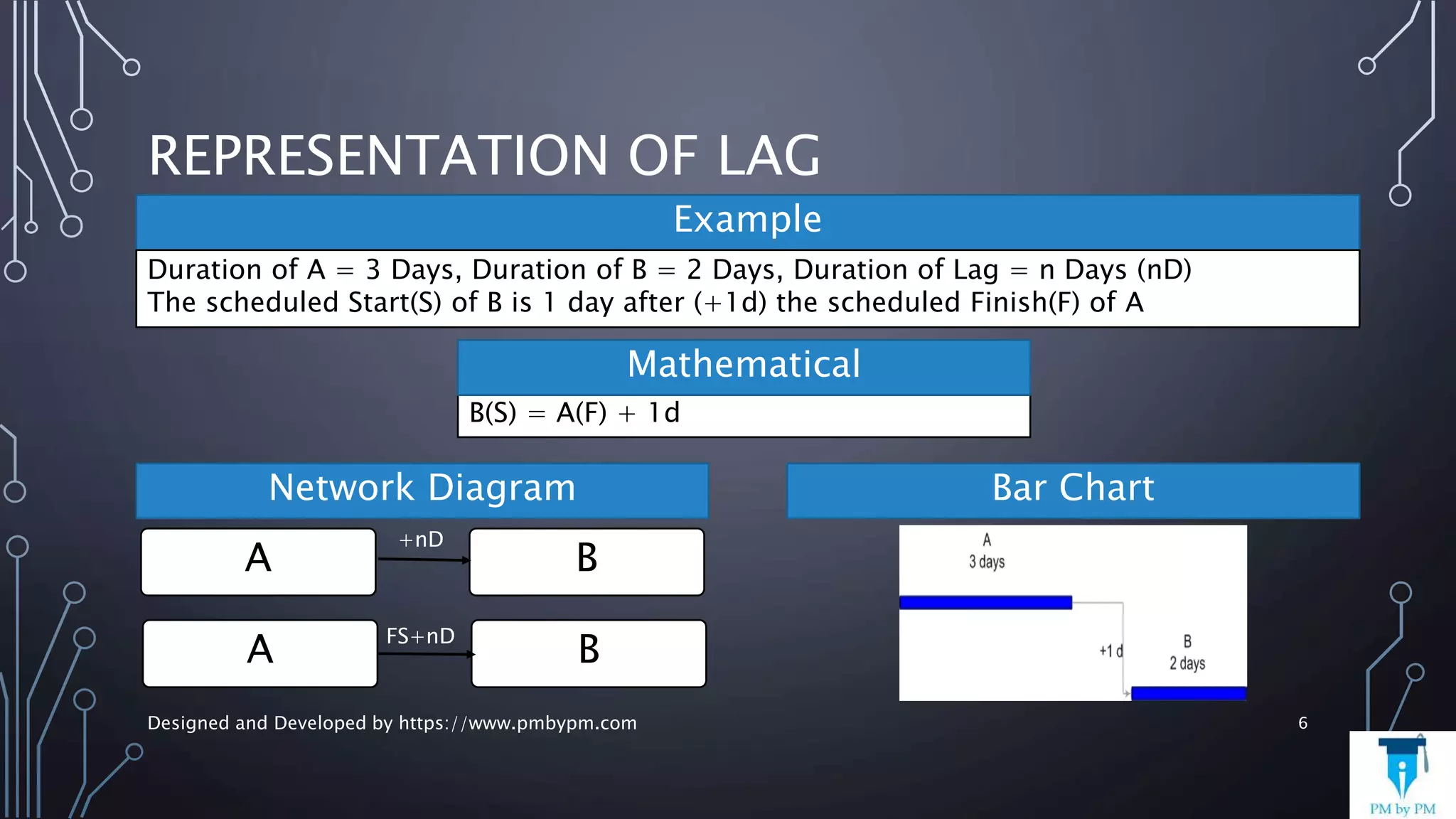 REPRESENTATION OF LAG

Example

Duration of A = 3 Days, Duration of B = 2 Days, Duration of Lag = n Days (nD)
The scheduled Start(S) of B is 1 day after (+1d) the scheduled Finish(F) of A

Mathematical

B(S) = A(F) + 1d

Network Diagram

A +nD B

A FS+nD B

Bar Chart

A
3 days

+1 d

B
2 days

Designed and Developed by https://www.pmbypm.com

6

PM by PM